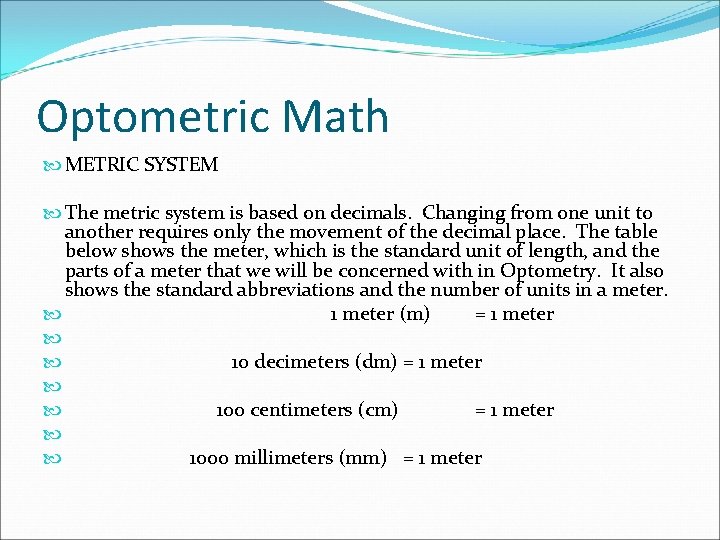 Optometric Math

METRIC SYSTEM

The metric system is based on decimals. Changing from one unit to another requires only the movement of the decimal place. The table below shows the meter, which is the standard unit of length, and the parts of a meter that we will be concerned with in Optometry. It also shows the standard abbreviations and the number of units in a meter.

1 meter (m) = 1 meter

10 decimeters (dm) = 1 meter

100 centimeters (cm) = 1 meter

1000 millimeters (mm) = 1 meter